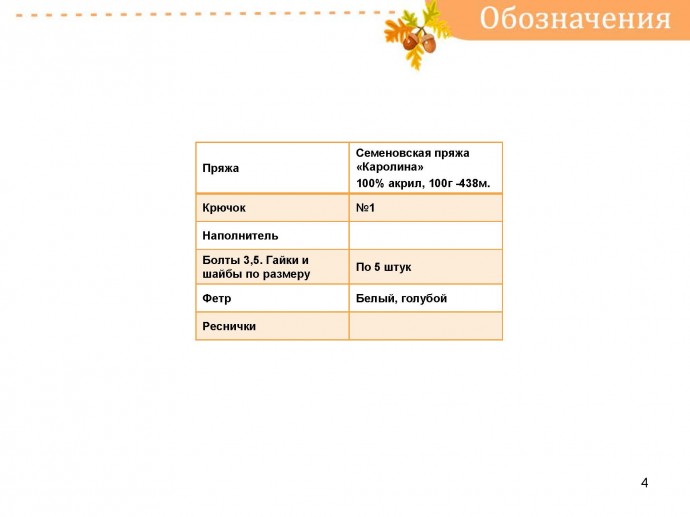 Обозначения

| Пряжа | Семеновская пряжа «Каролина» 100% акрил, 100г -438м. |
|---|---|
| Крючок | №1 |
| Наполнитель | |
| Болты 3,5. Гайки и шайбы по размеру | По 5 штук |
| Фетр | Белый, голубой |
| Реснички | |

4